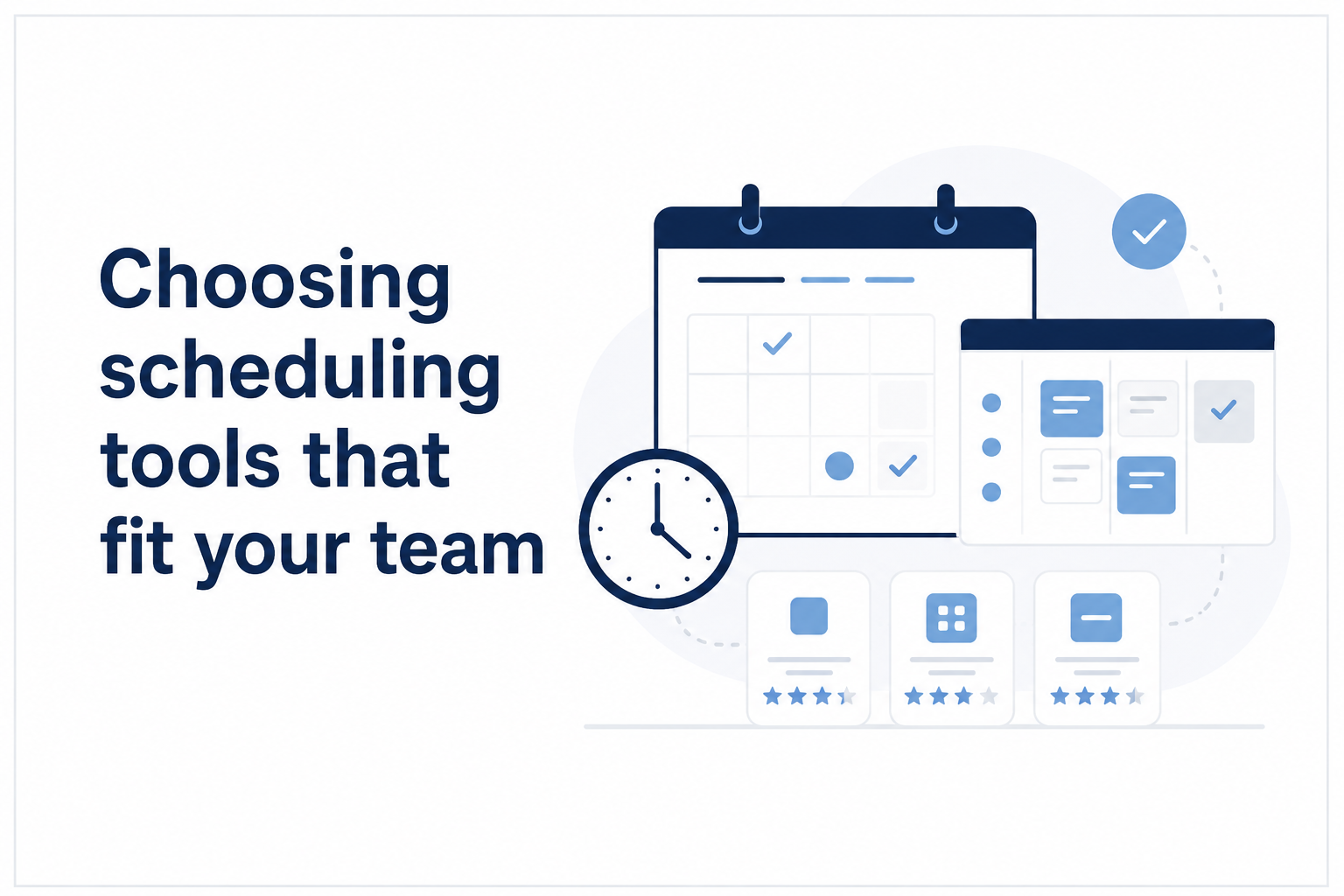 Choosing scheduling tools that fit your team